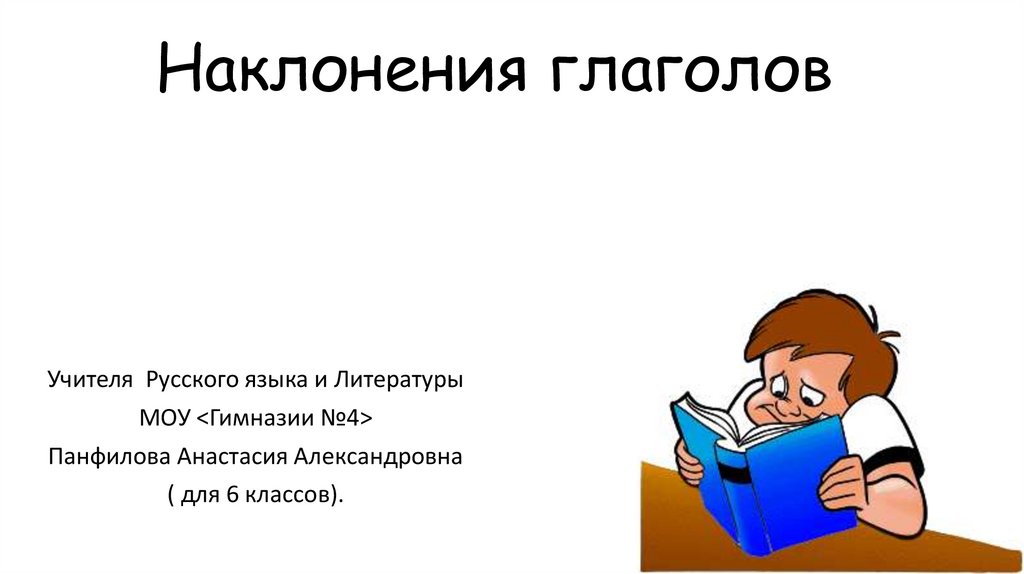 Наклонения глаголов

Учителя Русского языка и Литературы
МОУ <Гимназии №4>
Панфилова Анастасия Александровна
( для 6 классов).